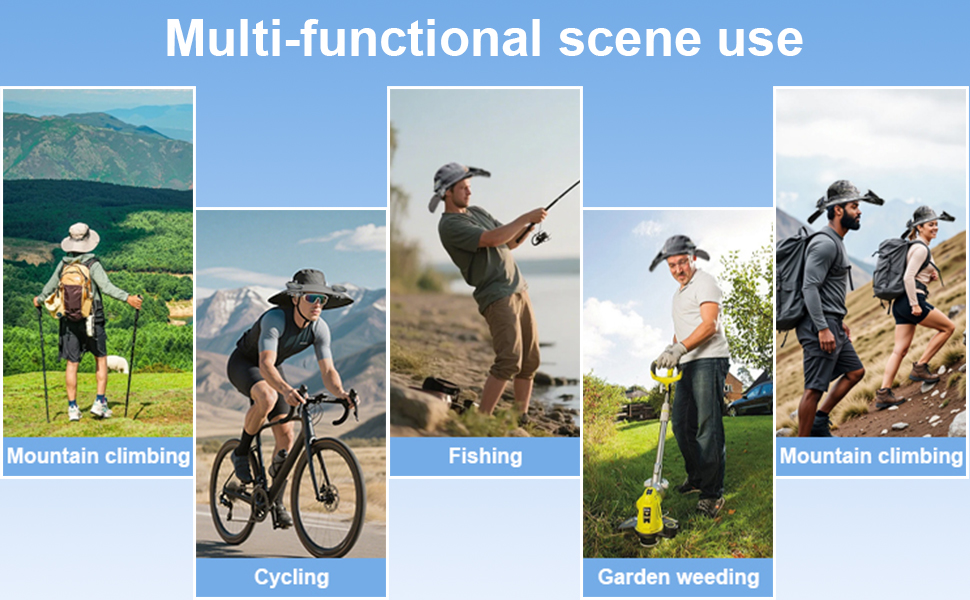 Multi-functional scene use

Mountain climbing

Cycling

Fishing

Garden weeding

Mountain climbing